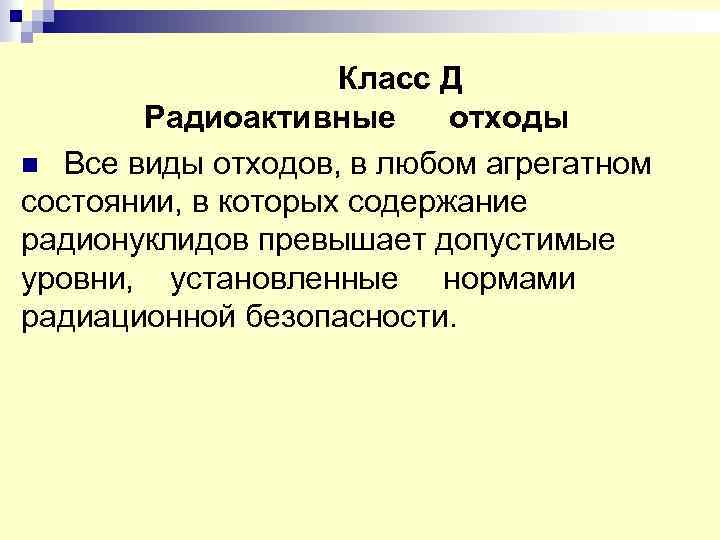 Класс Д
Радиоактивные отходы

Все виды отходов, в любом агрегатном состоянии, в которых содержание радионуклидов превышает допустимые уровни, установленные нормами радиационной безопасности.